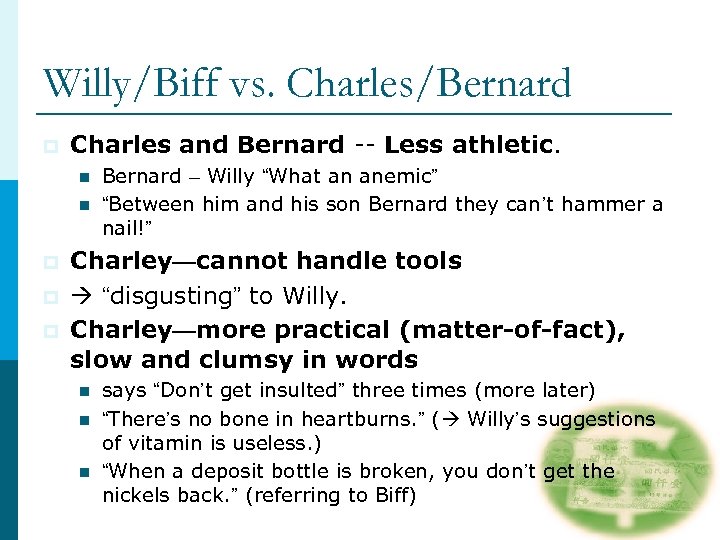 Willy/Biff vs. Charles/Bernard

Charles and Bernard -- Less athletic.

Bernard – Willy "What an anemic"

"Between him and his son Bernard they can't hammer a nail!"

Charley—cannot handle tools

→ "disgusting" to Willy.

Charley—more practical (matter-of-fact), slow and clumsy in words

says "Don't get insulted" three times (more later)

"There's no bone in heartburns." (→ Willy's suggestions of vitamin is useless.)

"When a deposit bottle is broken, you don't get the nickels back." (referring to Biff)